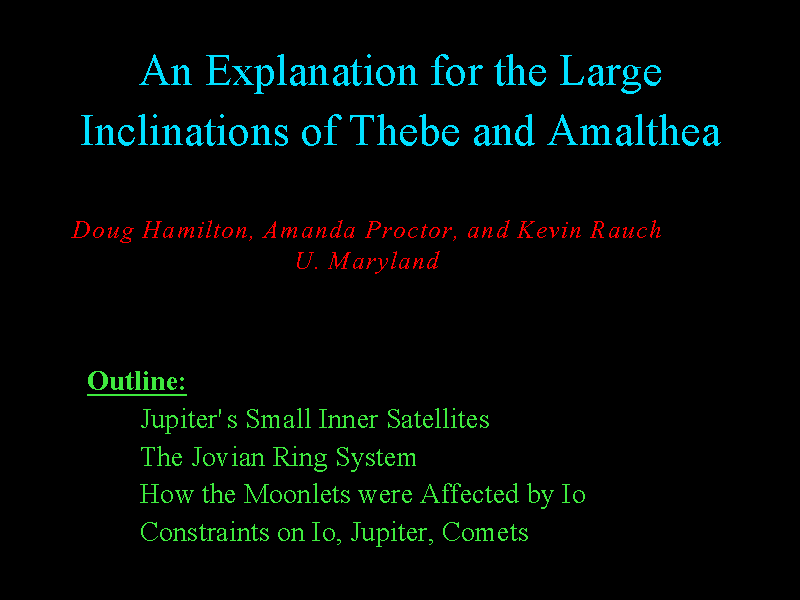 An Explanation for the Large Inclinations of Thebe and Amalthea

Doug Hamilton, Amanda Proctor, and Kevin Rauch
U. Maryland

Outline:
Jupiter's Small Inner Satellites
The Jovian Ring System
How the Moonlets were Affected by Io
Constraints on Io, Jupiter, Comets